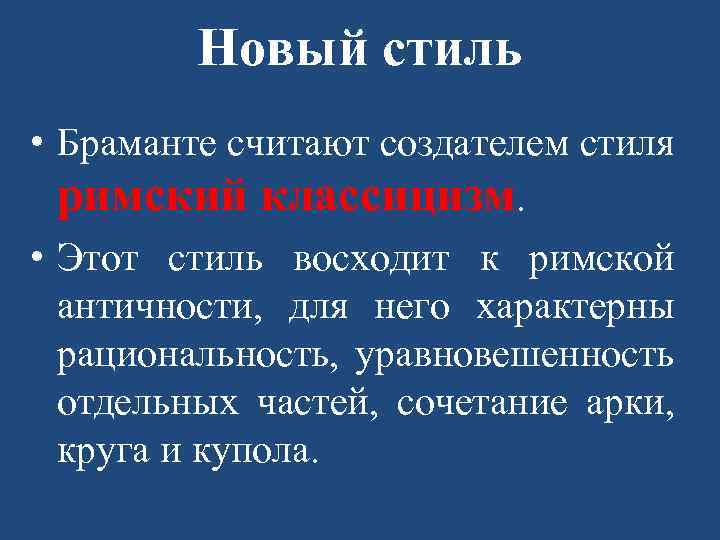 Новый стиль

• Браманте считают создателем стиля римский классицизм.

• Этот стиль восходит к римской античности, для него характерны рациональность, уравновешенность отдельных частей, сочетание арки, круга и купола.